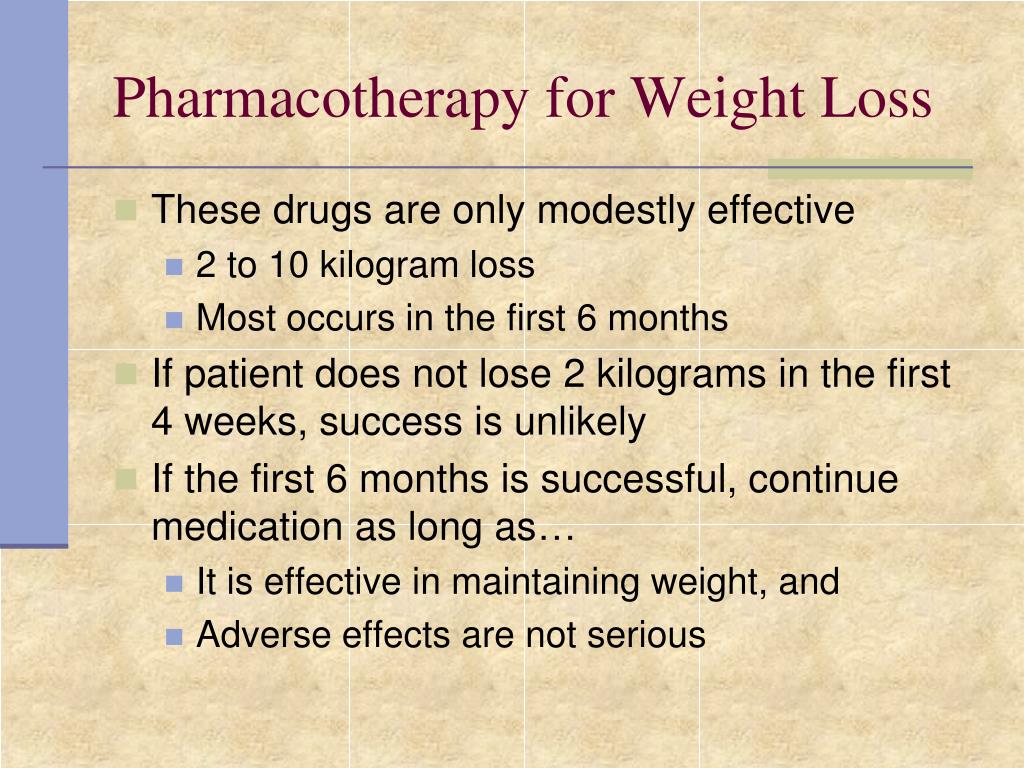 Pharmacotherapy for Weight Loss

These drugs are only modestly effective

2 to 10 kilogram loss

Most occurs in the first 6 months

If patient does not lose 2 kilograms in the first 4 weeks, success is unlikely

If the first 6 months is successful, continue medication as long as…

It is effective in maintaining weight, and

Adverse effects are not serious